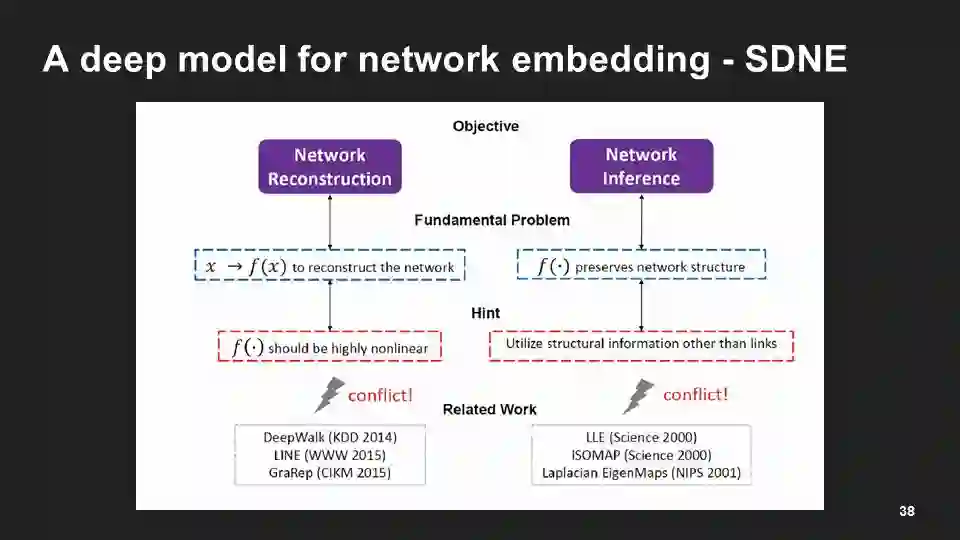 A deep model for network embedding - SDNE

Objective

Network Reconstruction

Network Inference

Fundamental Problem

$x \rightarrow f(x)$ to reconstruct the network

$f(\cdot)$ preserves network structure

Hint

$f(\cdot)$ should be highly nonlinear

Utilize structural information other than links

conflict!

conflict!

Related Work

DeepWalk (KDD 2014)
LINE (WWW 2015)
GraRep (CIKM 2015)

LLE (Science 2000)
ISOMAP (Science 2000)
Laplacian EigenMaps (NIPS 2001)

38